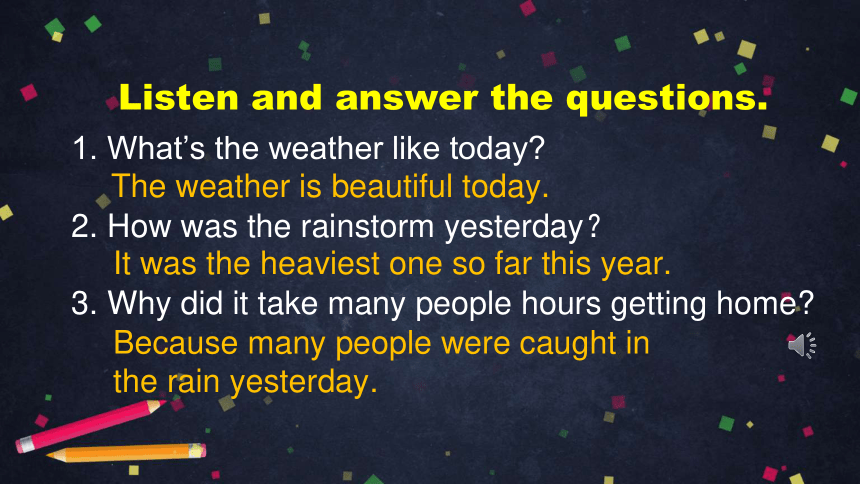 Listen and answer the questions.

1. What's the weather like today?
The weather is beautiful today.
2. How was the rainstorm yesterday?
It was the heaviest one so far this year.
3. Why did it take many people hours getting home?
Because many people were caught in the rain yesterday.